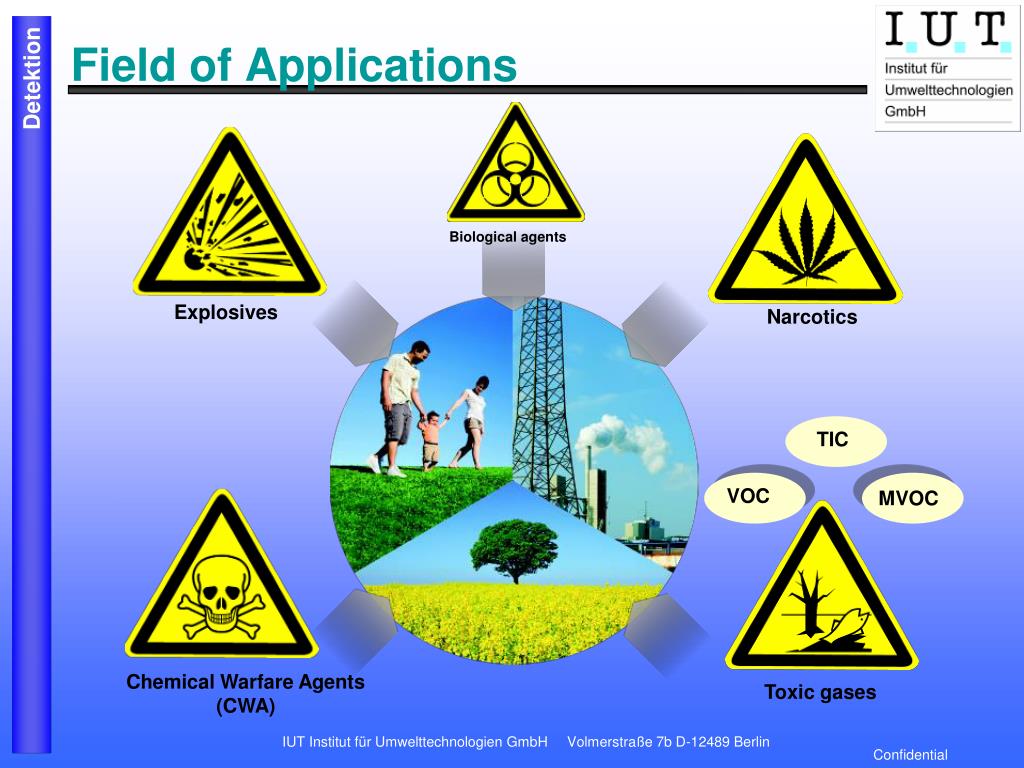 Detektion

Field of Applications

I.U.T.
Institut für
Umwelttechnologien
GmbH

Biological agents

Explosives

Narcotics

TIC

VOC

MVOC

Chemical Warfare Agents
(CWA)

Toxic gases

IUT Institut für Umwelttechnologien GmbH Volmerstraße 7b D-12489 Berlin

Confidential